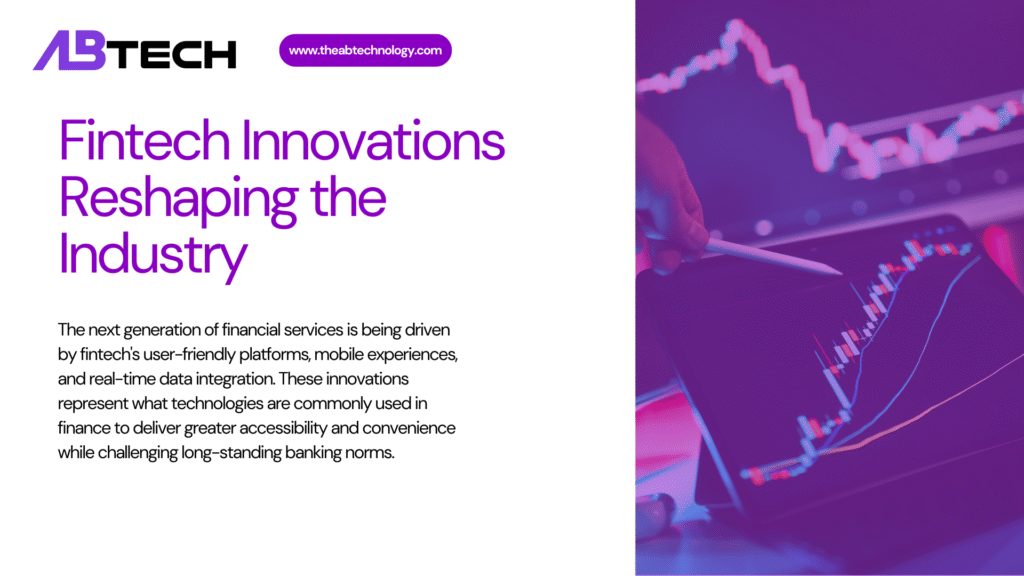 ABTECH

www.theabtechnology.com

Fintech Innovations Reshaping the Industry

The next generation of financial services is being driven by fintech's user-friendly platforms, mobile experiences, and real-time data integration. These innovations represent what technologies are commonly used in finance to deliver greater accessibility and convenience while challenging long-standing banking norms.